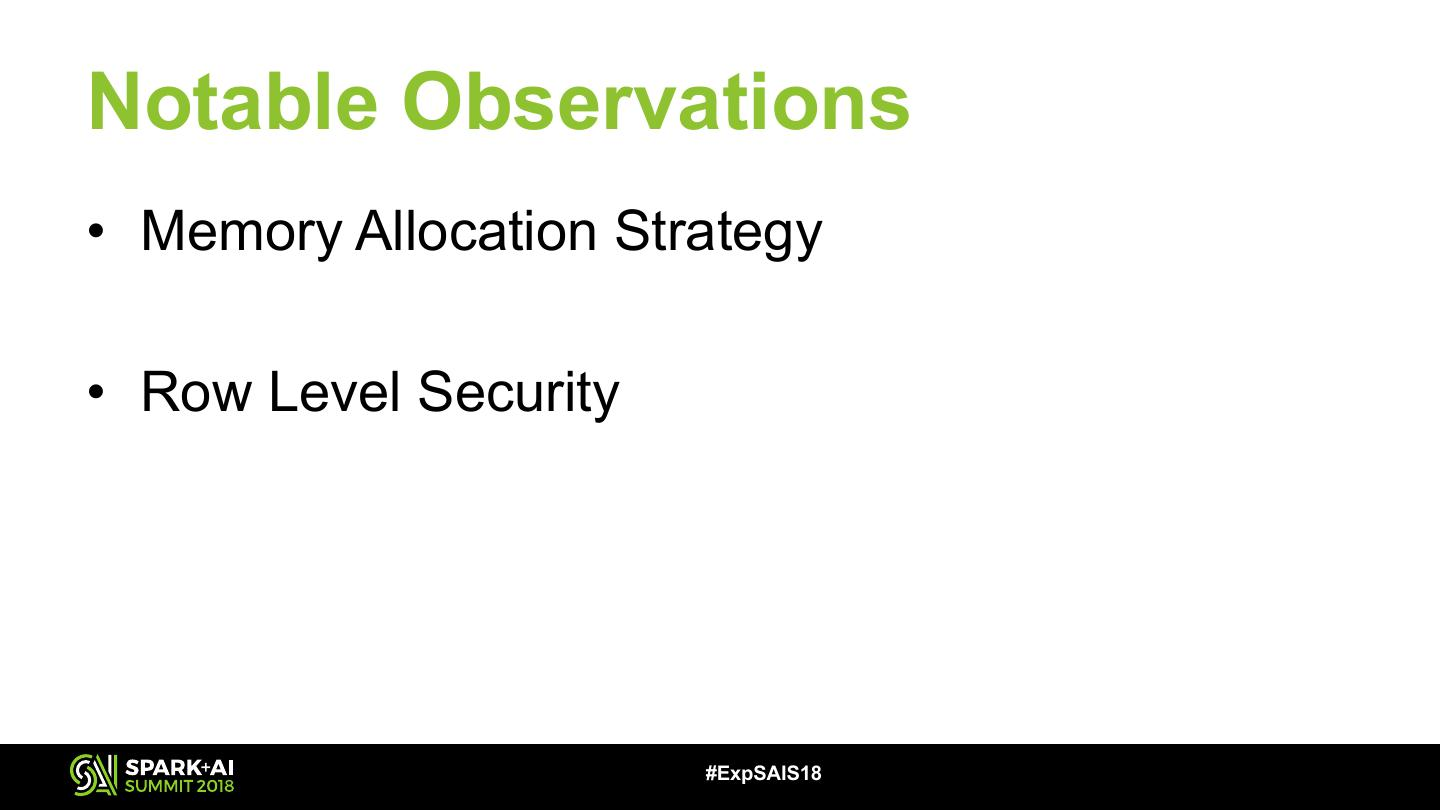 Notable Observations

• Memory Allocation Strategy

• Row Level Security

SPARK+AI SUMMIT 2018

#ExpSAIS18